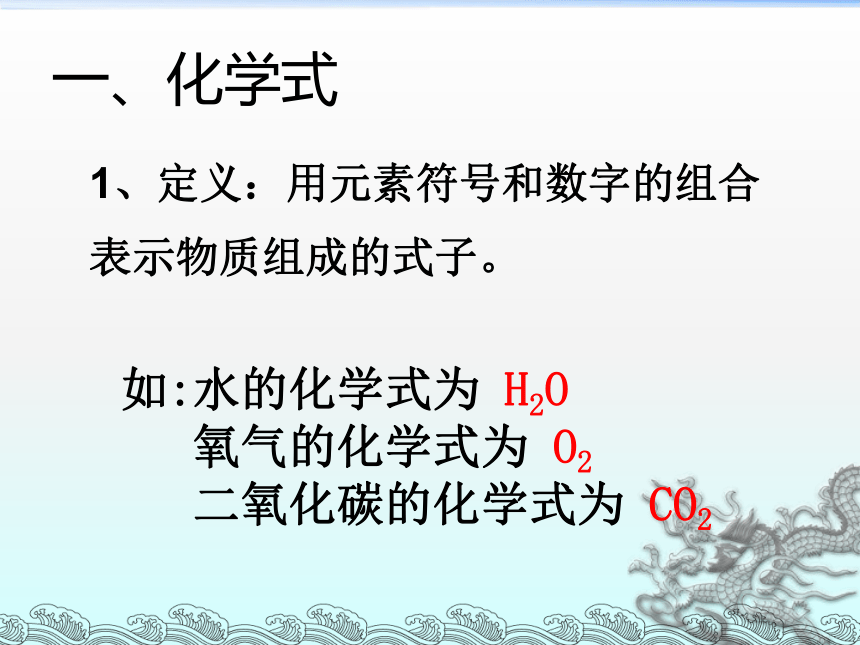 一、化学式

1、定义：用元素符号和数字的组合表示物质组成的式子。

如:水的化学式为 $H_2O$
氧气的化学式为 $O_2$
二氧化碳的化学式为 $CO_2$